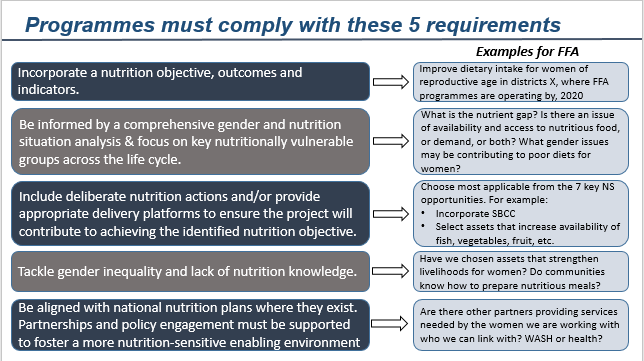 Programmes must comply with these 5 requirements

Examples for FFA

Incorporate a nutrition objective, outcomes and indicators.

Improve dietary intake for women of reproductive age in districts X, where FFA programmes are operating by, 2020

Be informed by a comprehensive gender and nutrition situation analysis & focus on key nutritionally vulnerable groups across the life cycle.

What is the nutrient gap? Is there an issue of availability and access to nutritious food, or demand, or both? What gender issues may be contributing to poor diets for women?

Include deliberate nutrition actions and/or provide appropriate delivery platforms to ensure the project will contribute to achieving the identified nutrition objective.

Choose most applicable from the 7 key NS opportunities. For example:
• Incorporate SBCC
• Select assets that increase availability of fish, vegetables, fruit, etc.

Tackle gender inequality and lack of nutrition knowledge.

Have we chosen assets that strengthen livelihoods for women? Do communities know how to prepare nutritious meals?

Be aligned with national nutrition plans where they exist. Partnerships and policy engagement must be supported to foster a more nutrition-sensitive enabling environment

Are there other partners providing services needed by the women we are working with who we can link with? WASH or health?